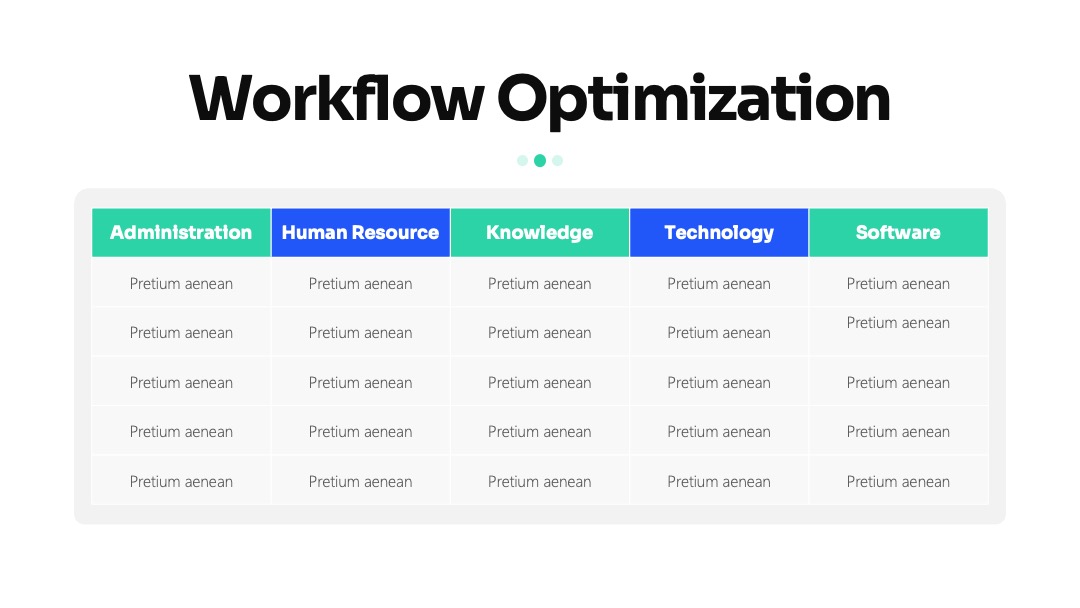 Workflow Optimization

| Administration | Human Resource | Knowledge | Technology | Software |
|---|---|---|---|---|
| Pretium aenean | Pretium aenean | Pretium aenean | Pretium aenean | Pretium aenean |
| Pretium aenean | Pretium aenean | Pretium aenean | Pretium aenean | Pretium aenean |
| Pretium aenean | Pretium aenean | Pretium aenean | Pretium aenean | Pretium aenean |
| Pretium aenean | Pretium aenean | Pretium aenean | Pretium aenean | Pretium aenean |
| Pretium aenean | Pretium aenean | Pretium aenean | Pretium aenean | Pretium aenean |